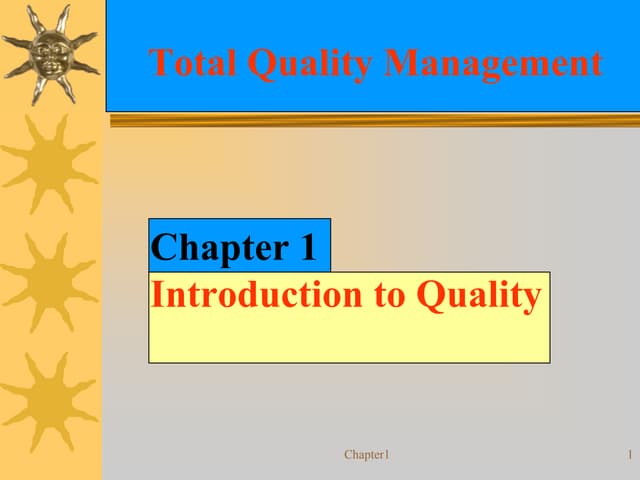 Total Quality Management

Chapter 1

Introduction to Quality

Chapter1

1